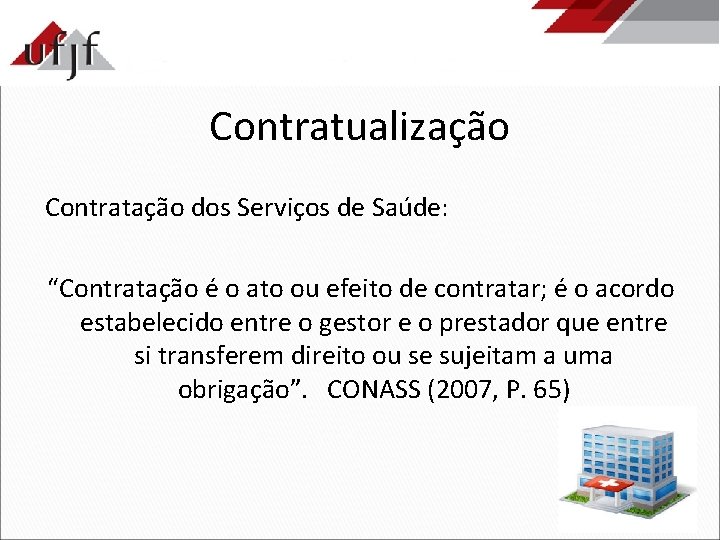 ufjf

Contratualização

Contratação dos Serviços de Saúde:

“Contratação é o ato ou efeito de contratar; é o acordo estabelecido entre o gestor e o prestador que entre si transferem direito ou se sujeitam a uma obrigação”. CONASS (2007, P. 65)